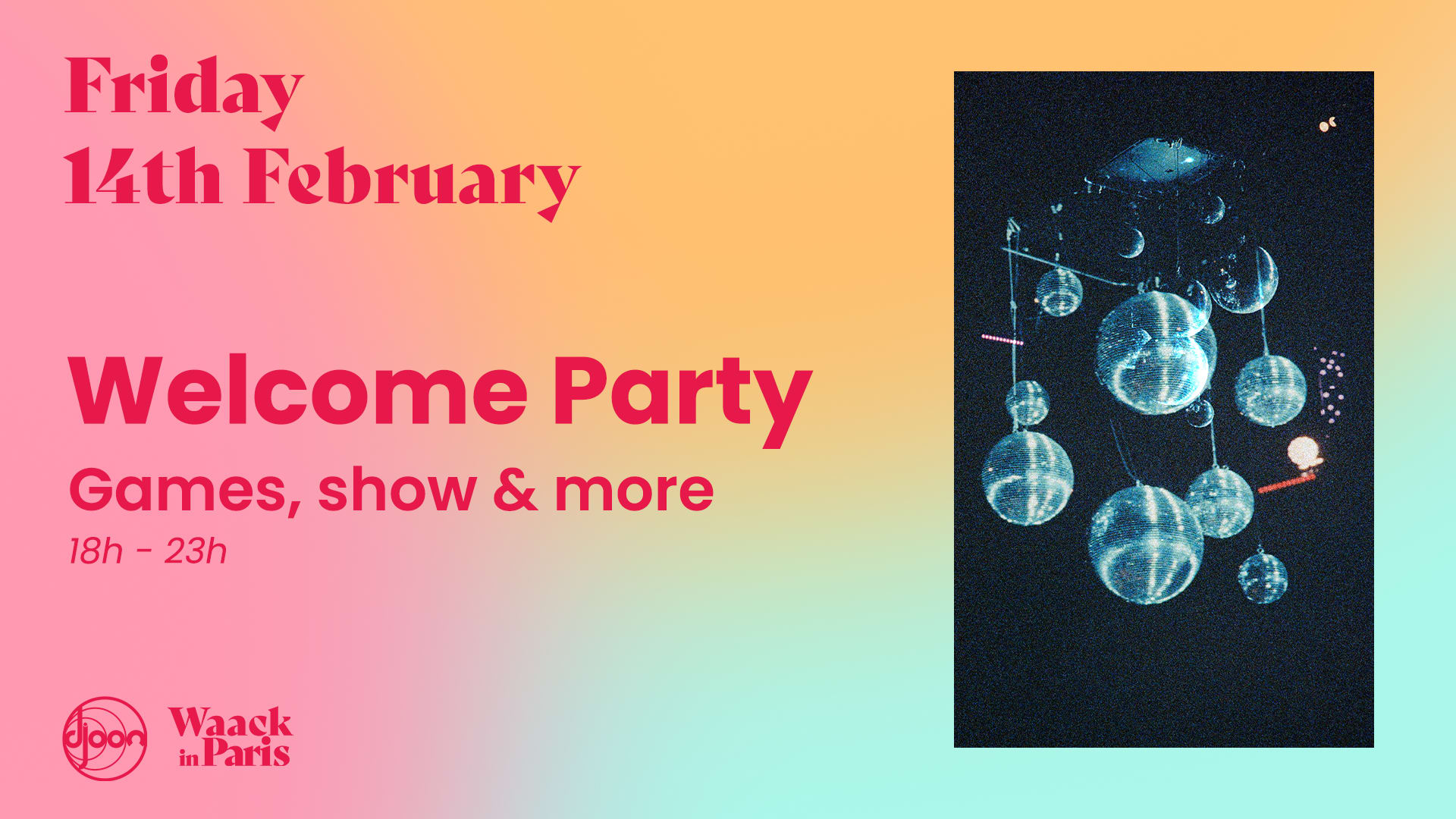 Friday
14th February

Welcome Party
Games, show & more
18h - 23h

djoon

Waack in Paris